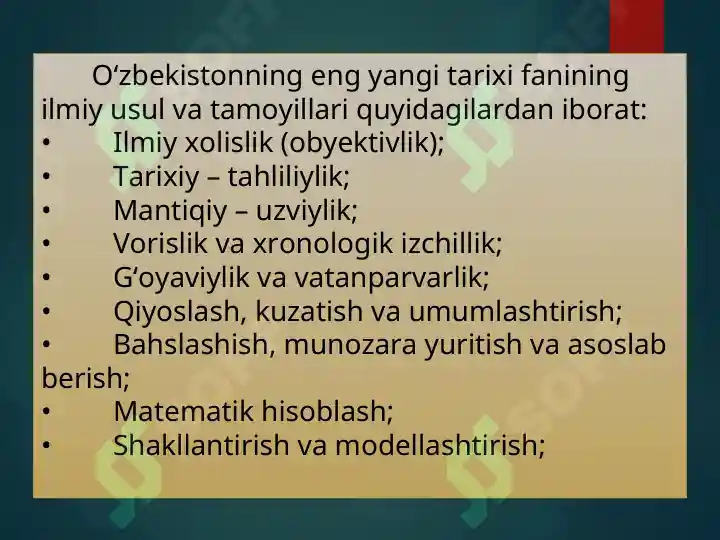 O‘zbekistonning eng yangi tarixi fanining ilmiy usul va tamoyillari quyidagilardan iborat:
• Ilmiy xolislik (obyektivlik);
• Tarixiy – tahliliylik;
• Mantiqiy – uzviylik;
• Vorislik va xronologik izchillik;
• G‘oyaviylik va vatanparvarlik;
• Qiyoslash, kuzatish va umumlashtirish;
• Bahslashish, munozara yuritish va asoslab berish;
• Matematik hisoblash;
• Shakllantirish va modellashtirish;